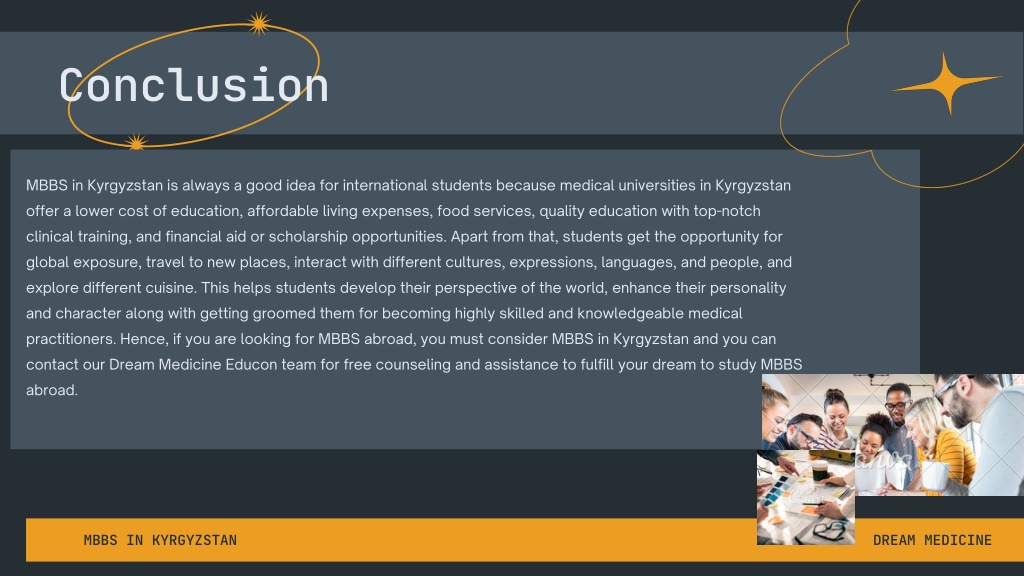 Conclusion

MBBS in Kyrgyzstan is always a good idea for international students because medical universities in Kyrgyzstan offer a lower cost of education, affordable living expenses, food services, quality education with top-notch clinical training, and financial aid or scholarship opportunities. Apart from that, students get the opportunity for global exposure, travel to new places, interact with different cultures, expressions, languages, and people, and explore different cuisine. This helps students develop their perspective of the world, enhance their personality and character along with getting groomed them for becoming highly skilled and knowledgeable medical practitioners. Hence, if you are looking for MBBS abroad, you must consider MBBS in Kyrgyzstan and you can contact our Dream Medicine Educon team for free counseling and assistance to fulfill your dream to study MBBS abroad.

MBBS IN KYRGYZSTAN

DREAM MEDICINE